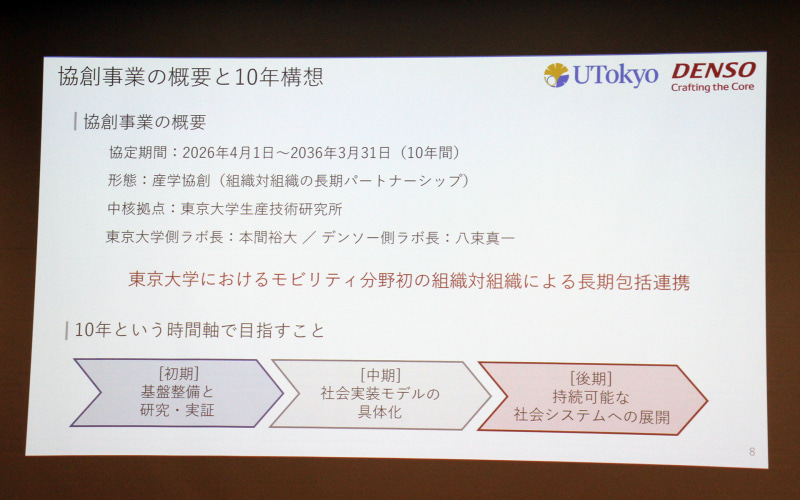 協創事業の概要と10年構想

UTokyo

DENSO
Crafting the Core

協創事業の概要

協定期間：2026年4月1日～2036年3月31日（10年間）

形態：産学協創（組織対組織の長期パートナーシップ）

中核拠点：東京大学生産技術研究所

東京大学側ラボ長：本間裕大 ／ デンソー側ラボ長：八束真一

東京大学におけるモビリティ分野初の組織対組織による長期包括連携

10年という時間軸で目指すこと

[初期]
基盤整備と
研究・実証

[中期]
社会実装モデルの
具体化

[後期]
持続可能な
社会システムへの展開

8